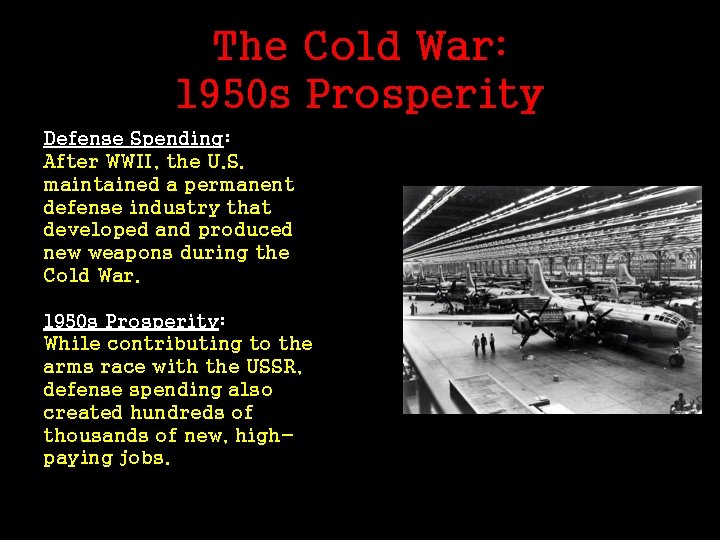 The Cold War:
1950s Prosperity

Defense Spending:
After WWII, the U.S. maintained a permanent defense industry that developed and produced new weapons during the Cold War.

1950s Prosperity:
While contributing to the arms race with the USSR, defense spending also created hundreds of thousands of new, high-paying jobs.